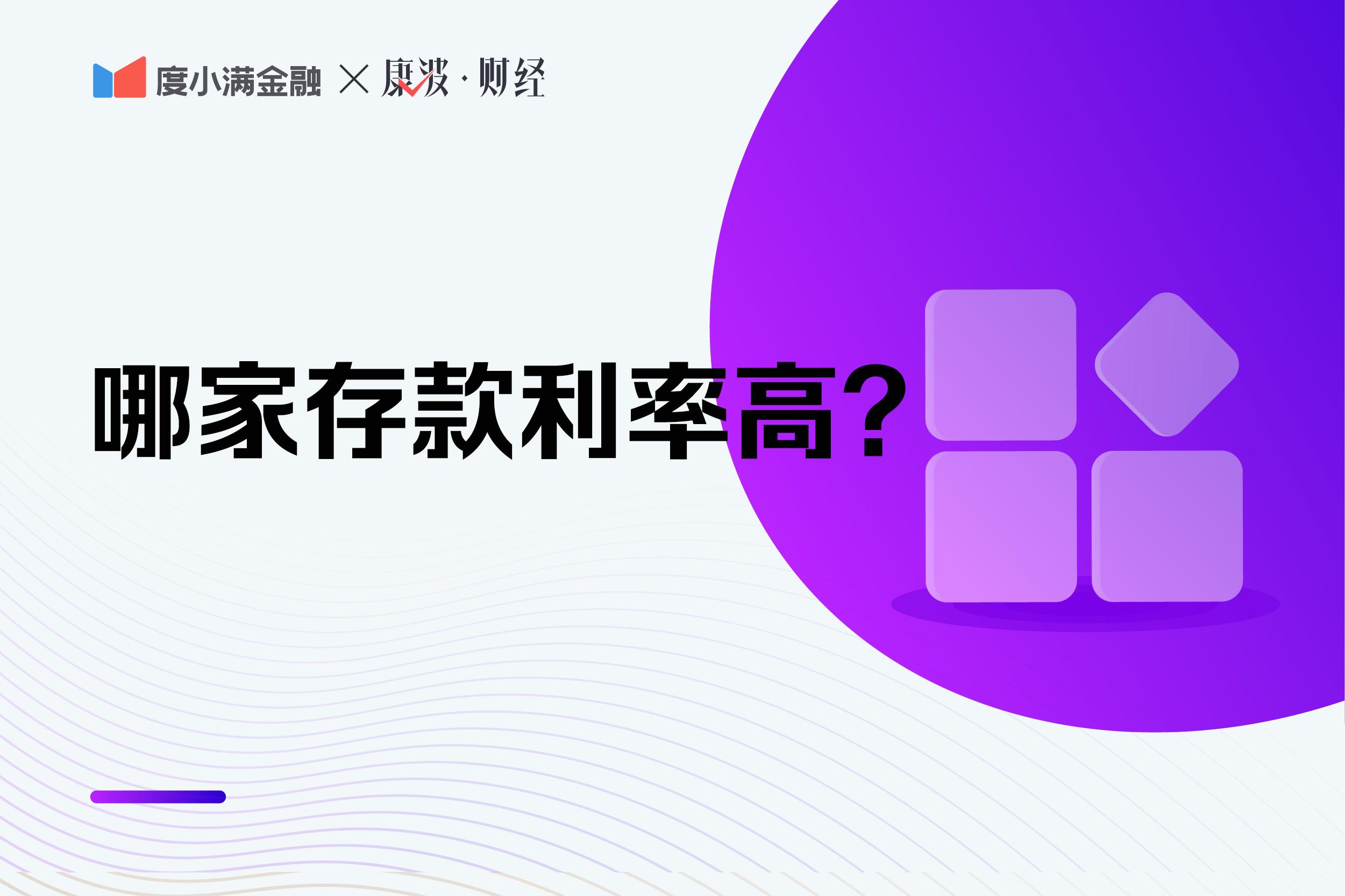 度小满金融 × 康波·财经

哪家存款利率高？